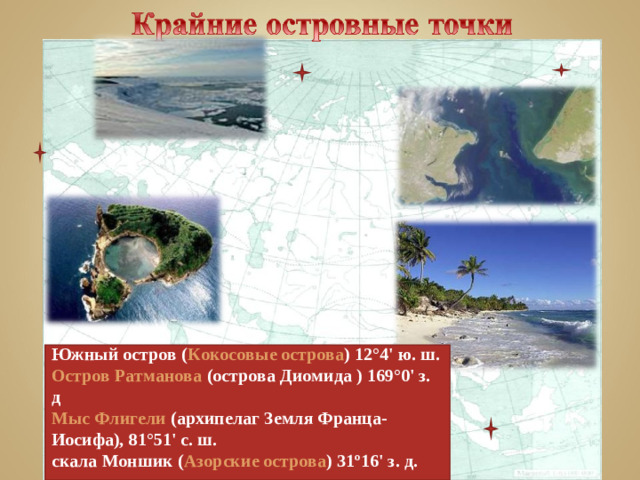 Крайние островные точки

Южный остров (Кокосовые острова) 12°4' ю. ш.
Остров Ратманова (острова Диомида ) 169°0' з. д
Мыс Флигели (архипелаг Земля Франца-Иосифа), 81°51' с. ш.
скала Моншик (Азорские острова) 31°16' з. д.